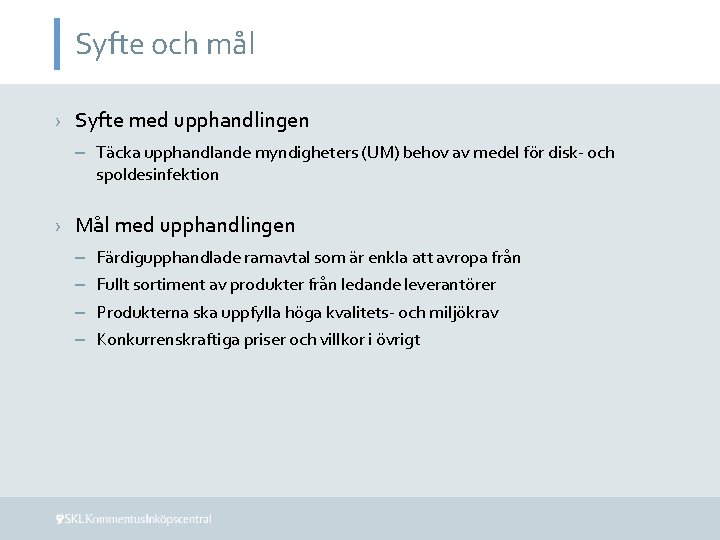 Syfte och mål

› Syfte med upphandlingen

– Täcka upphandlande myndigheters (UM) behov av medel för disk- och spoldesinfektion

› Mål med upphandlingen

– Färdigupphandlade ramavtal som är enkla att avropa från
– Fullt sortiment av produkter från ledande leverantörer
– Produkterna ska uppfylla höga kvalitets- och miljökrav
– Konkurrenskraftiga priser och villkor i övrigt

SKL Kommentus Inköpscentral